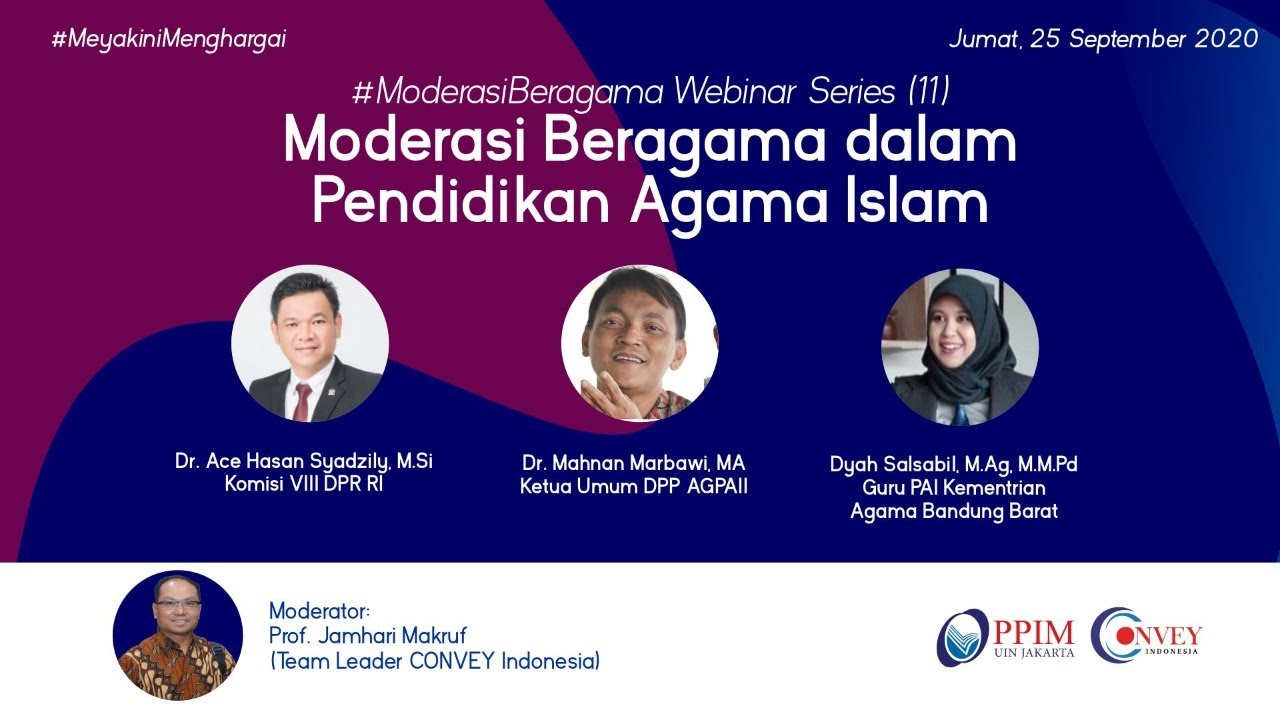 #MeyakiniMenghargai

Jumat, 25 September 2020

#ModerasiBeragama Webinar Series (11)

Moderasi Beragama dalam Pendidikan Agama Islam

Dr. Ace Hasan Syadzily, M.Si
Komisi VIII DPR RI

Dr. Mahnan Marbawi, MA
Ketua Umum DPP AGPAII

Dyah Salsabil, M.Ag, M.M.Pd
Guru PAI Kementrian Agama Bandung Barat

Moderator:
Prof. Jamhari Makruf
(Team Leader CONVEY Indonesia)

PPIM
UIN JAKARTA

CONVEY
INDONESIA